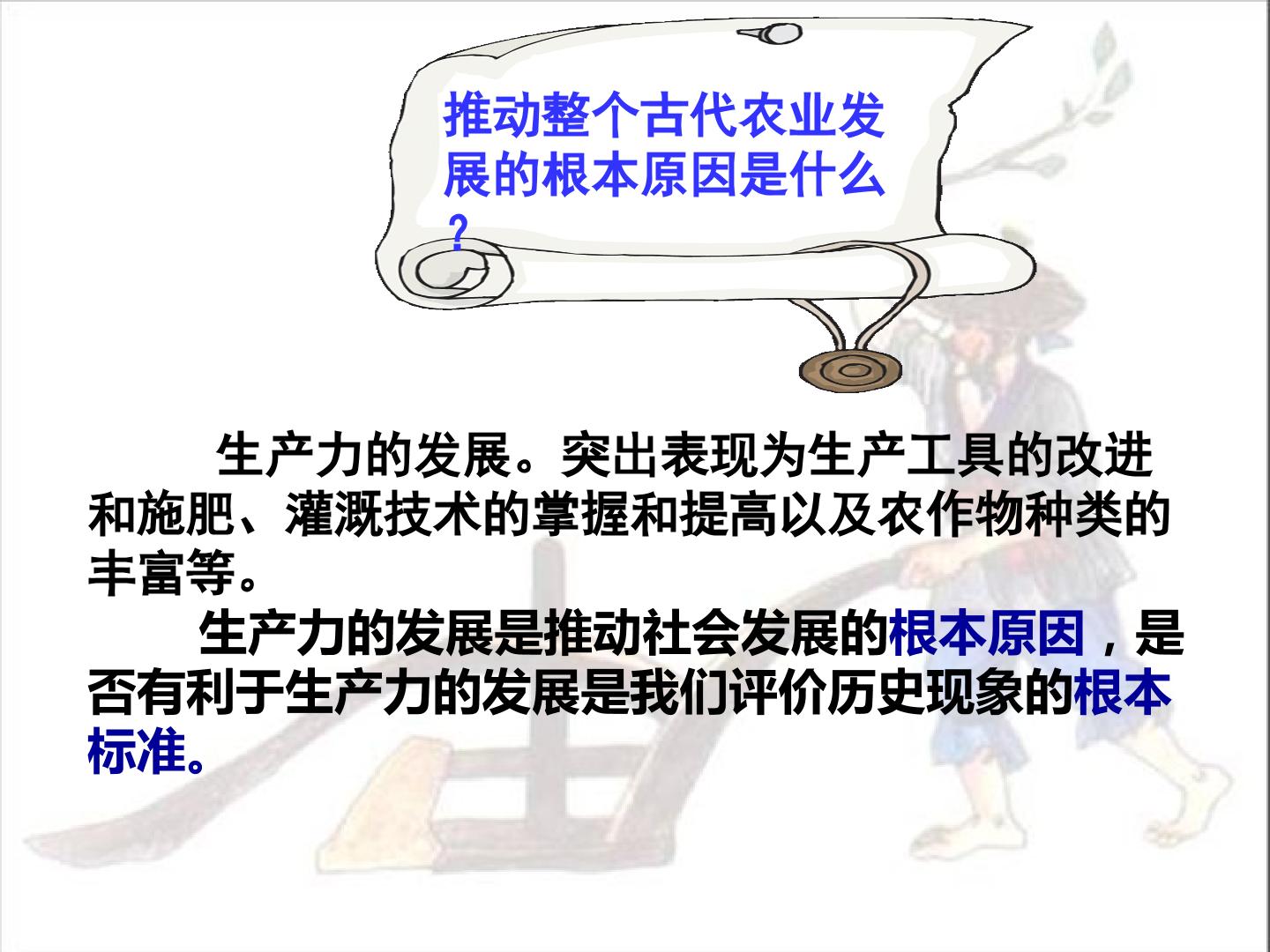 推动整个古代农业发展的根本原因是什么？

生产力的发展。突出表现为生产工具的改进和施肥、灌溉技术的掌握和提高以及农作物种类的丰富等。

生产力的发展是推动社会发展的根本原因，是否有利于生产力的发展是我们评价历史现象的根本标准。